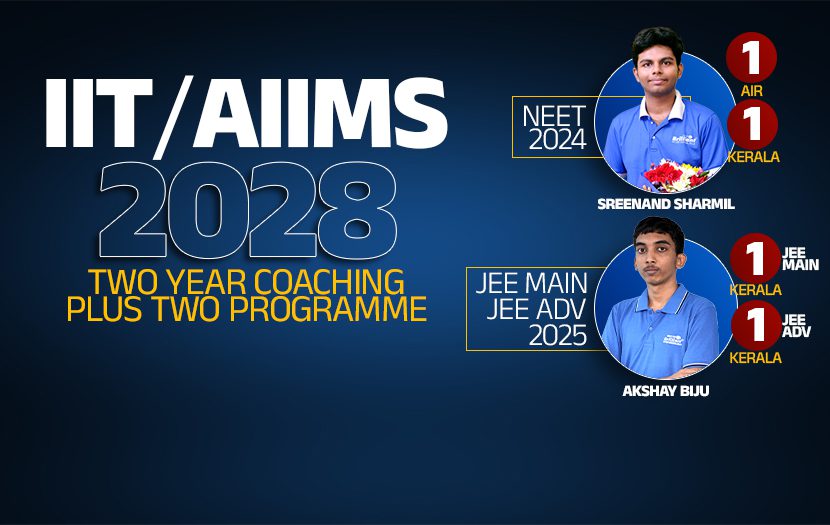 IIT/AIIMS
2028
TWO YEAR COACHING
PLUS TWO PROGRAMME

NEET
2024

1
AIR

1
KERALA

SREENAND SHARMIL

JEE MAIN
JEE ADV
2025

1
JEE MAIN
KERALA

1
JEE ADV
KERALA

AKSHAY BIJU